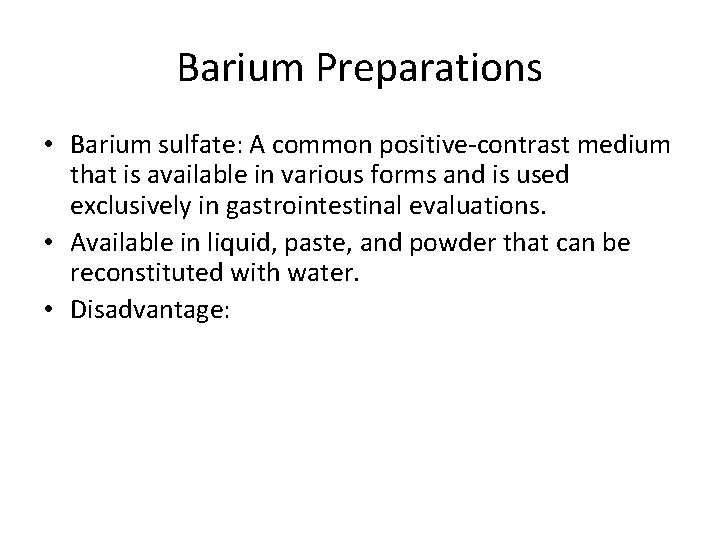 Barium Preparations

• Barium sulfate: A common positive-contrast medium that is available in various forms and is used exclusively in gastrointestinal evaluations.
• Available in liquid, paste, and powder that can be reconstituted with water.
• Disadvantage: